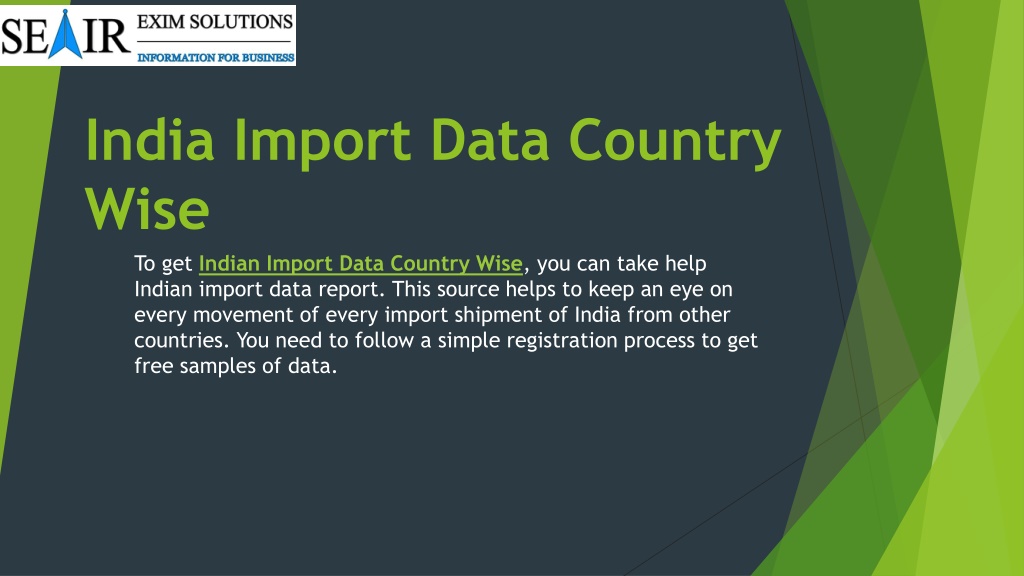 SEAIR EXIM SOLUTIONS
INFORMATION FOR BUSINESS

India Import Data Country Wise

To get Indian Import Data Country Wise, you can take help Indian import data report. This source helps to keep an eye on every movement of every import shipment of India from other countries. You need to follow a simple registration process to get free samples of data.